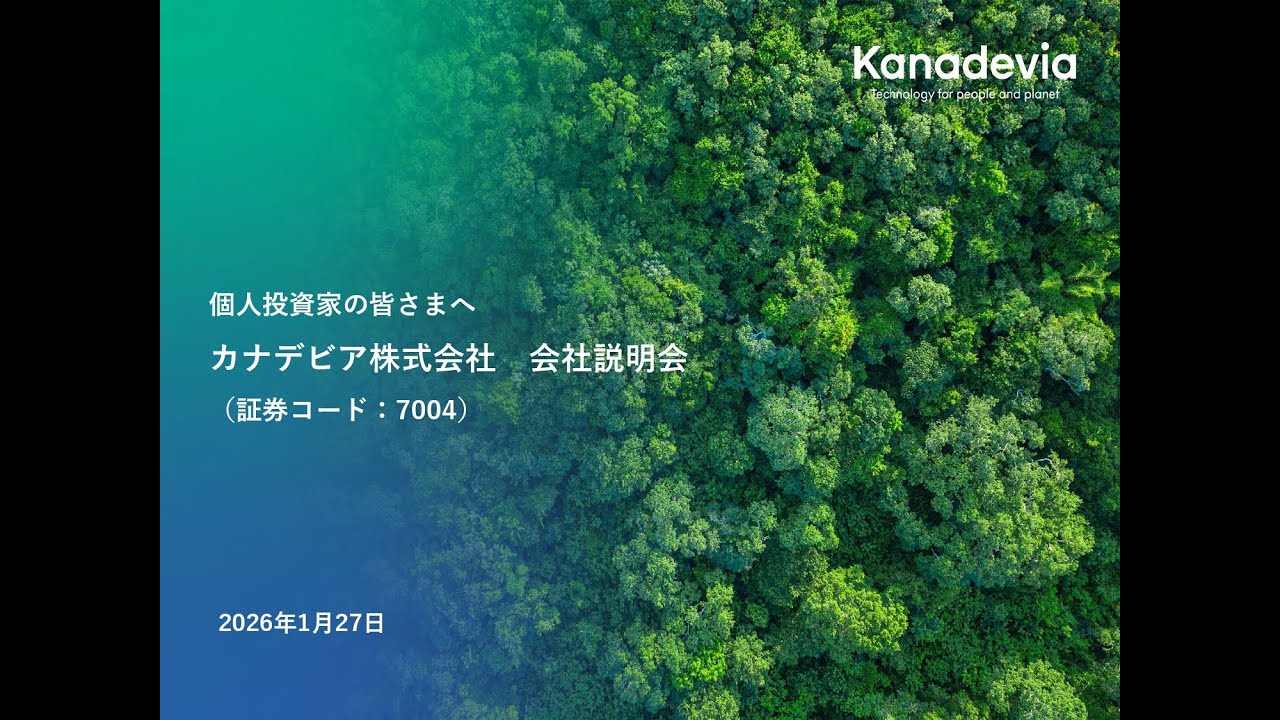 Kanadevia
Technology for people and planet

個人投資家の皆さまへ

カナデビア株式会社　会社説明会

（証券コード：7004）

2026年1月27日